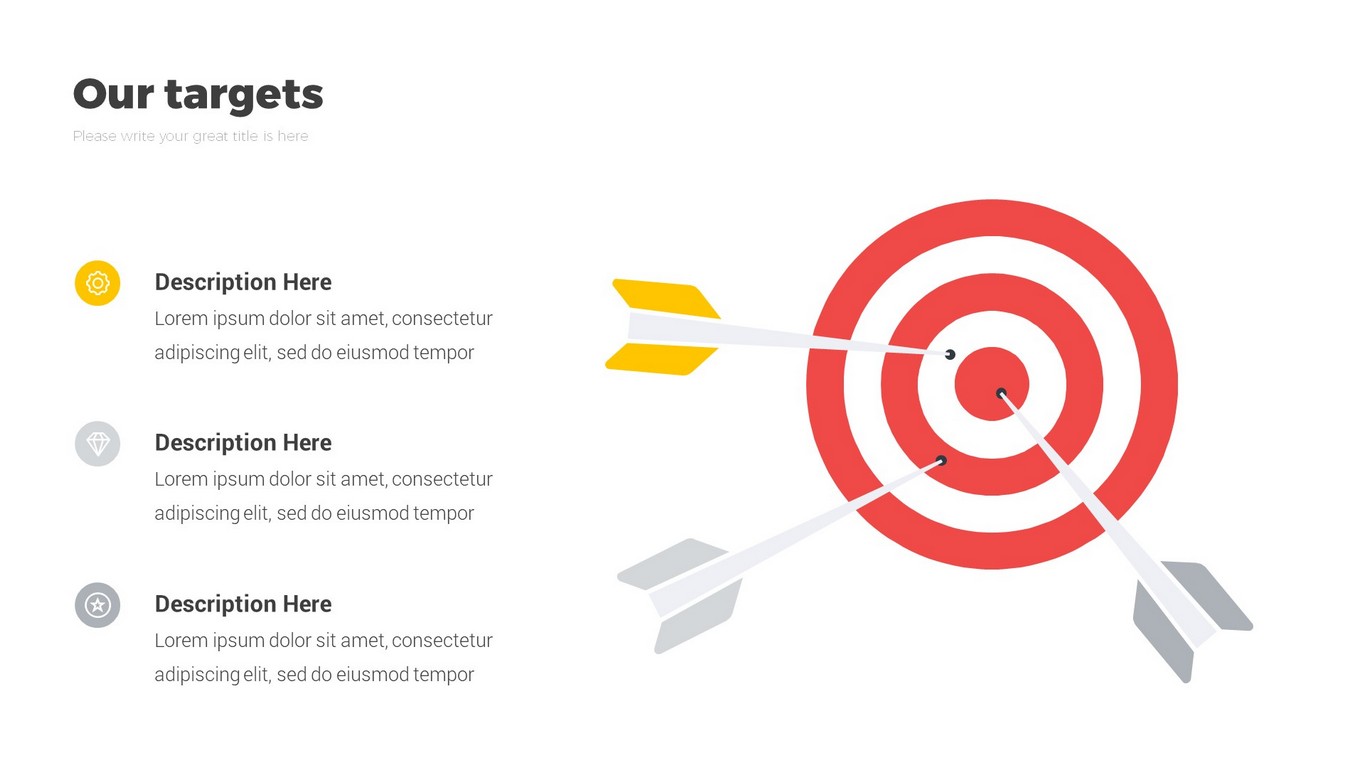 Our targets

Please write your great title is here

Description Here

Lorem ipsum dolor sit amet, consectetur adipiscing elit, sed do eiusmod tempor

Description Here

Lorem ipsum dolor sit amet, consectetur adipiscing elit, sed do eiusmod tempor

Description Here

Lorem ipsum dolor sit amet, consectetur adipiscing elit, sed do eiusmod tempor